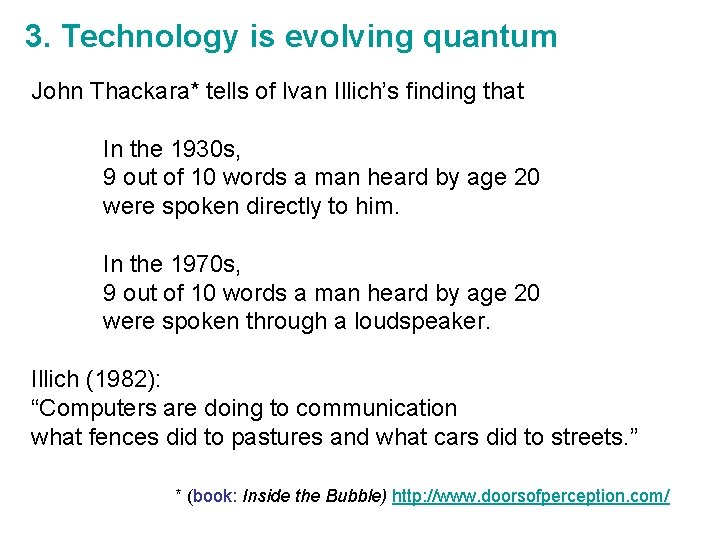 3. Technology is evolving quantum

John Thackara* tells of Ivan Illich's finding that

In the 1930s,
9 out of 10 words a man heard by age 20
were spoken directly to him.

In the 1970s,
9 out of 10 words a man heard by age 20
were spoken through a loudspeaker.

Illich (1982):
"Computers are doing to communication
what fences did to pastures and what cars did to streets."

* (book: Inside the Bubble) http://www.doorsofperception.com/